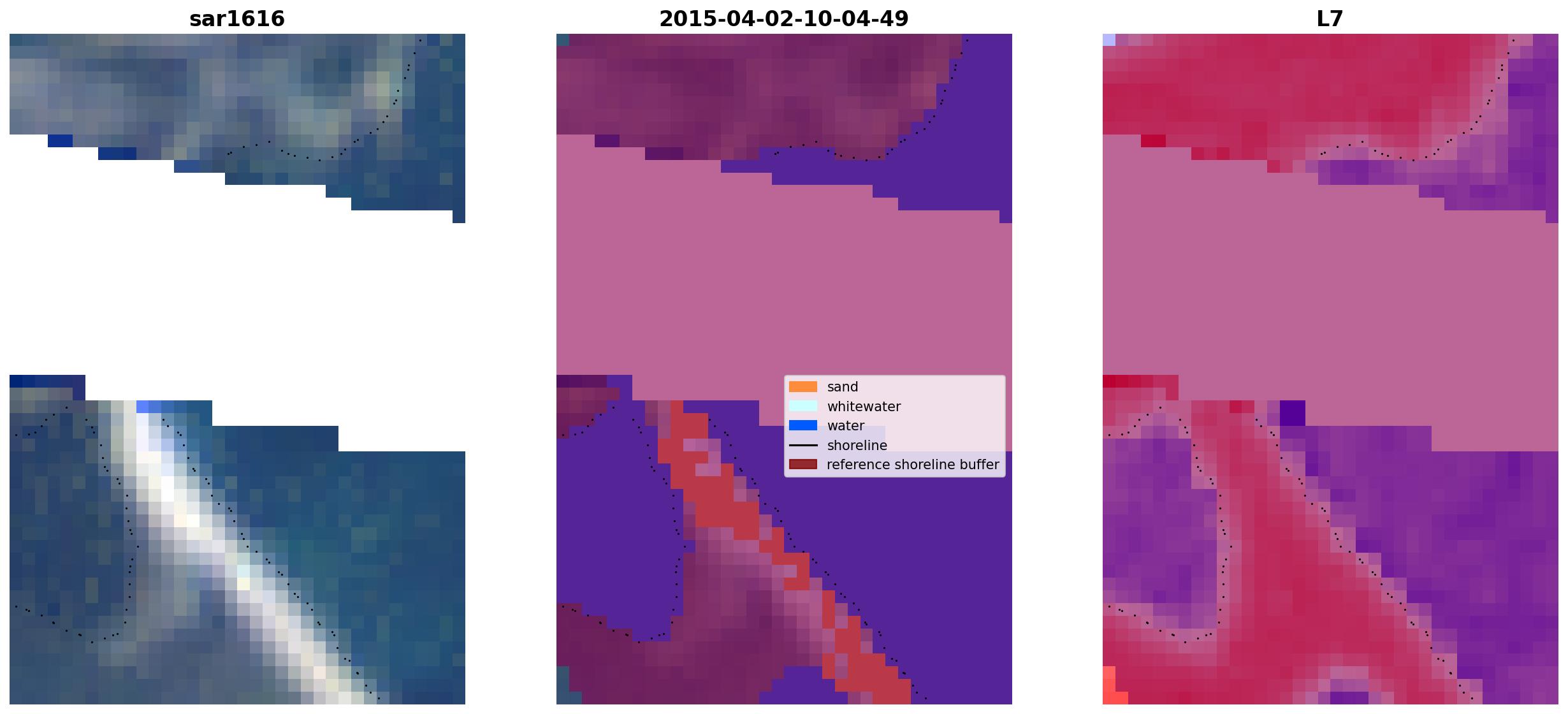 sar1616

2015-04-02-10-04-49

sand
whitewater
water
shoreline
reference shoreline buffer

L7